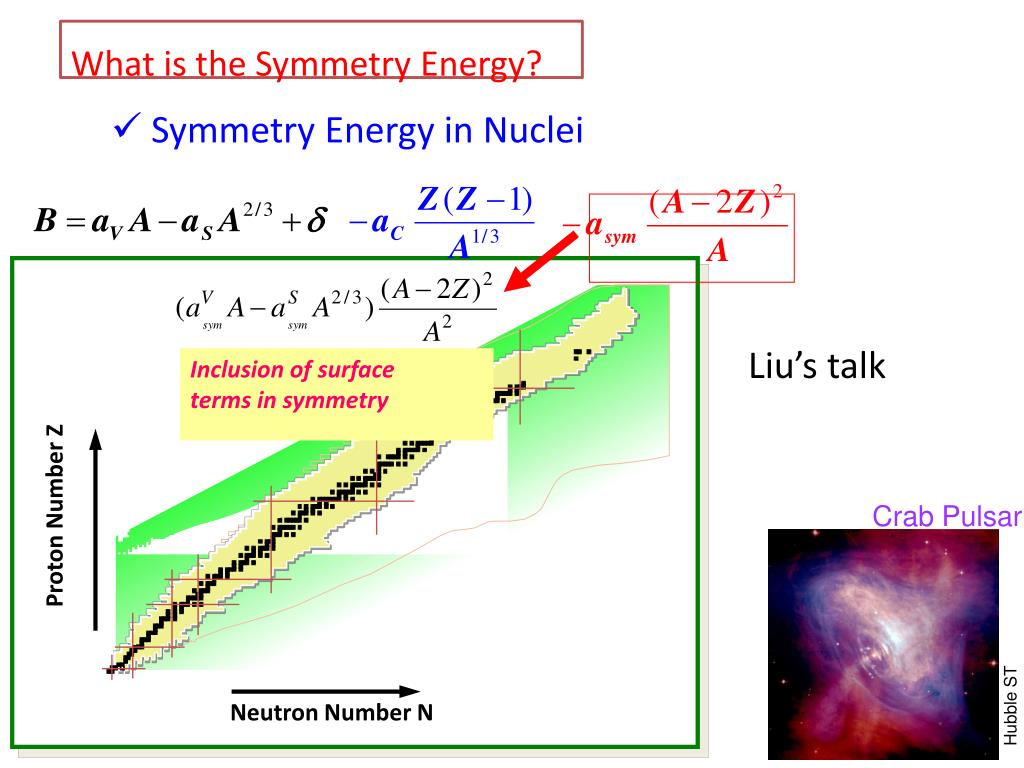 What is the Symmetry Energy?

✓ Symmetry Energy in Nuclei

$B = a_V A - a_S A^{2/3} + \delta - a_C \frac{Z(Z-1)}{A^{1/3}} - a_{sym} \frac{(A-2Z)^2}{A}$

$(a^V_{sym} A - a^S_{sym} A^{2/3}) \frac{(A-2Z)^2}{A^2}$

Inclusion of surface terms in symmetry

Liu's talk

Proton Number Z

Neutron Number N

Crab Pulsar

Hubble ST